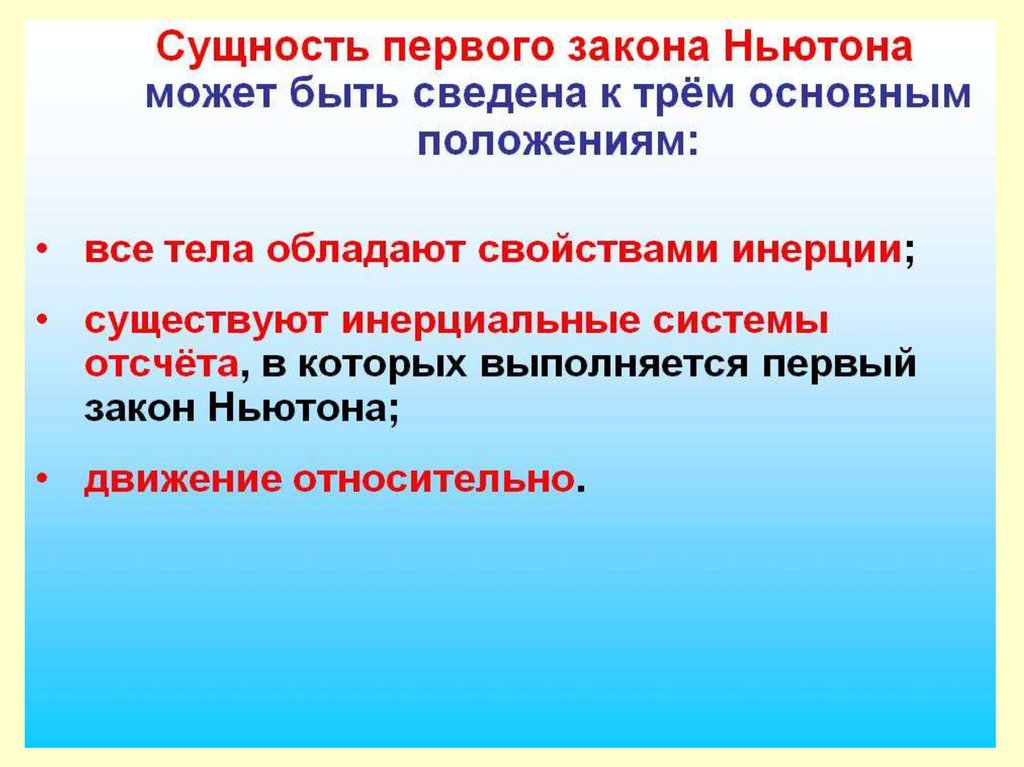 Сущность первого закона Ньютона может быть сведена к трём основным положениям:

• все тела обладают свойствами инерции;

• существуют инерциальные системы отсчёта, в которых выполняется первый закон Ньютона;

• движение относительно.